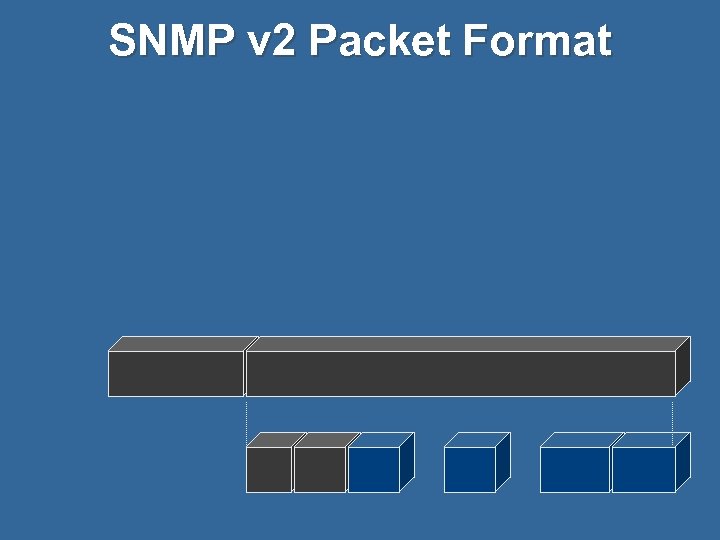 SNMP v2 Packet Format